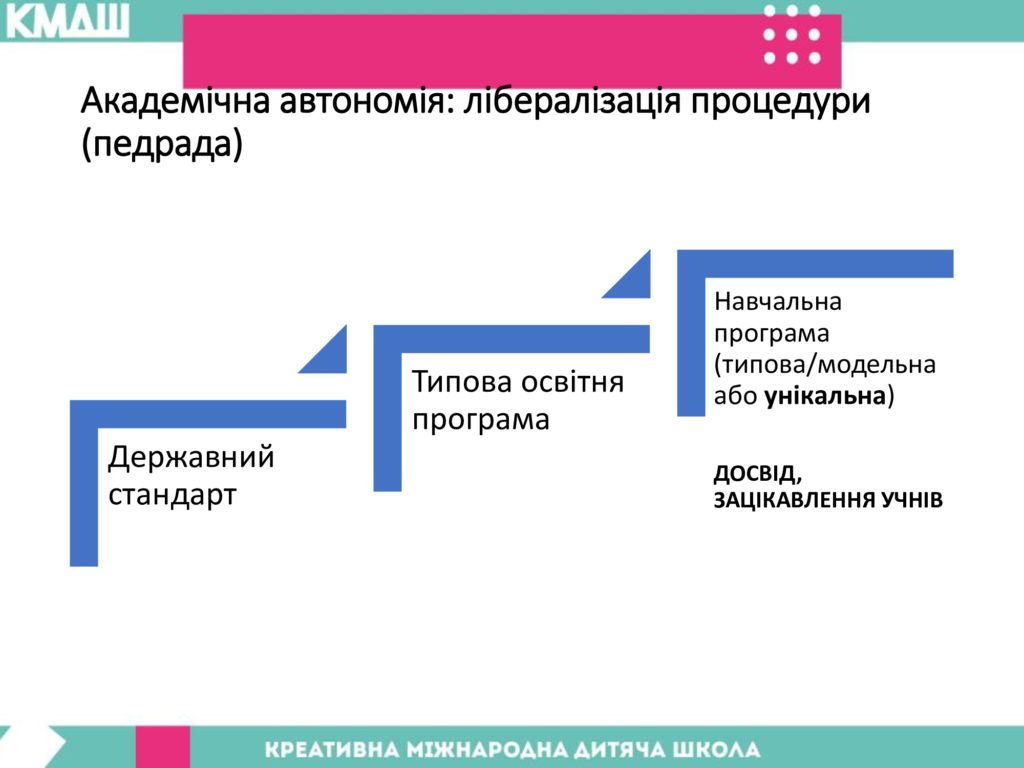 КМДШ

Академічна автономія: лібералізація процедури (педрада)

Державний стандарт

Типова освітня програма

Навчальна програма (типова/модельна або унікальна)

ДОСВІД, ЗАЦІКАВЛЕННЯ УЧНІВ

КРЕАТИВНА МІЖНАРОДНА ДИТЯЧА ШКОЛА